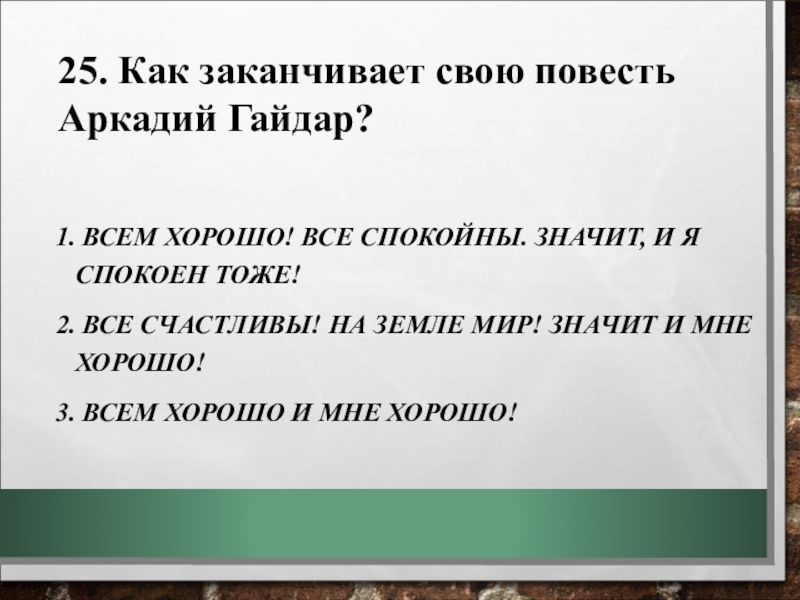 25. Как заканчивает свою повесть Аркадий Гайдар?

1. ВСЕМ ХОРОШО! ВСЕ СПОКОЙНЫ. ЗНАЧИТ, И Я СПОКОЕН ТОЖЕ!

2. ВСЕ СЧАСТЛИВЫ! НА ЗЕМЛЕ МИР! ЗНАЧИТ И МНЕ ХОРОШО!

3. ВСЕМ ХОРОШО И МНЕ ХОРОШО!